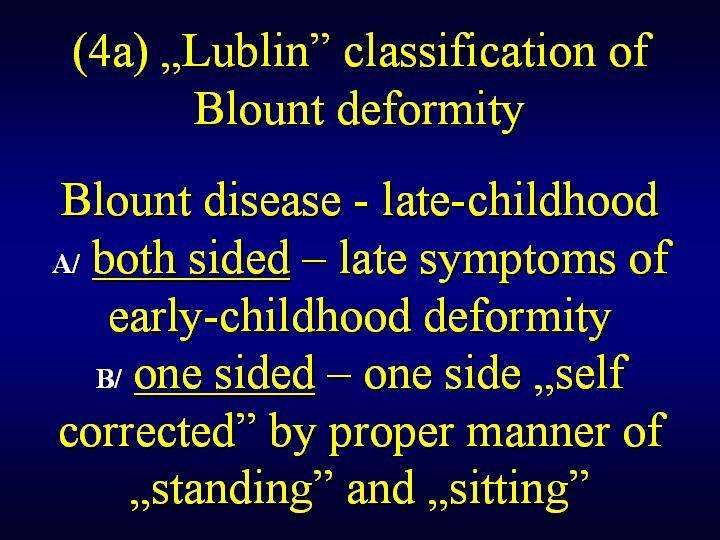 (4a) „Lublin” classification of Blount deformity

Blount disease - late-childhood

A/ both sided – late symptoms of early-childhood deformity

B/ one sided – one side „self corrected” by proper manner of „standing” and „sitting”